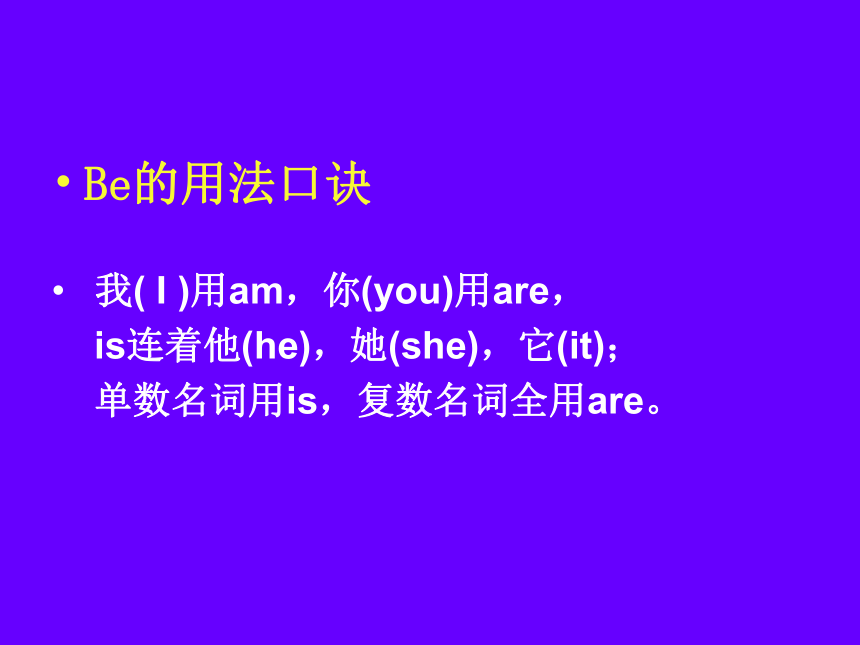 • Be的用法口诀

• 我( I )用am，你(you)用are，
is连着他(he)，她(she)，它(it)；
单数名词用is，复数名词全用are。